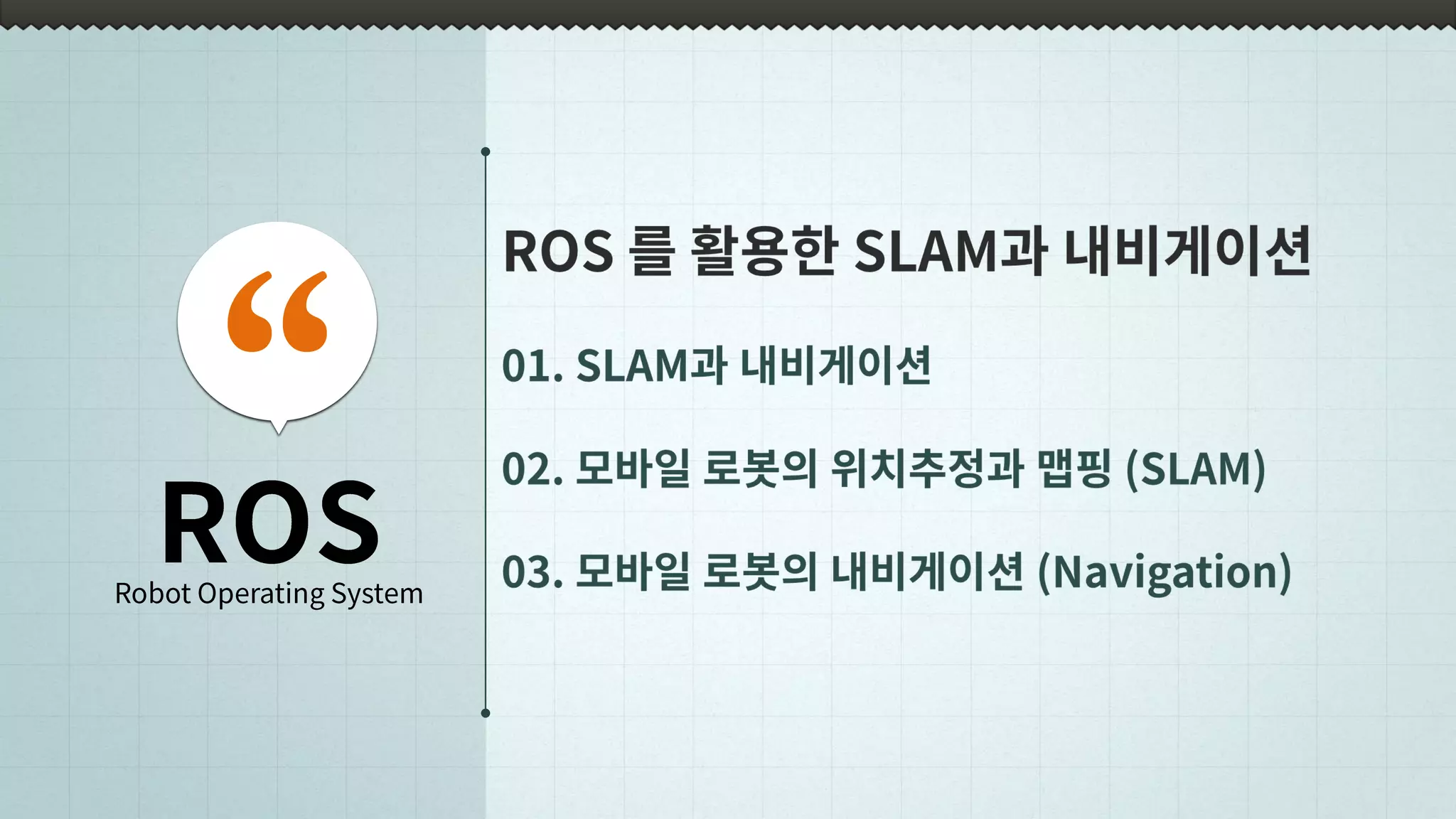 “

ROS
Robot Operating System

ROS 를 활용한 SLAM과 내비게이션

01. SLAM과 내비게이션

02. 모바일 로봇의 위치추정과 맵핑 (SLAM)

03. 모바일 로봇의 내비게이션 (Navigation)